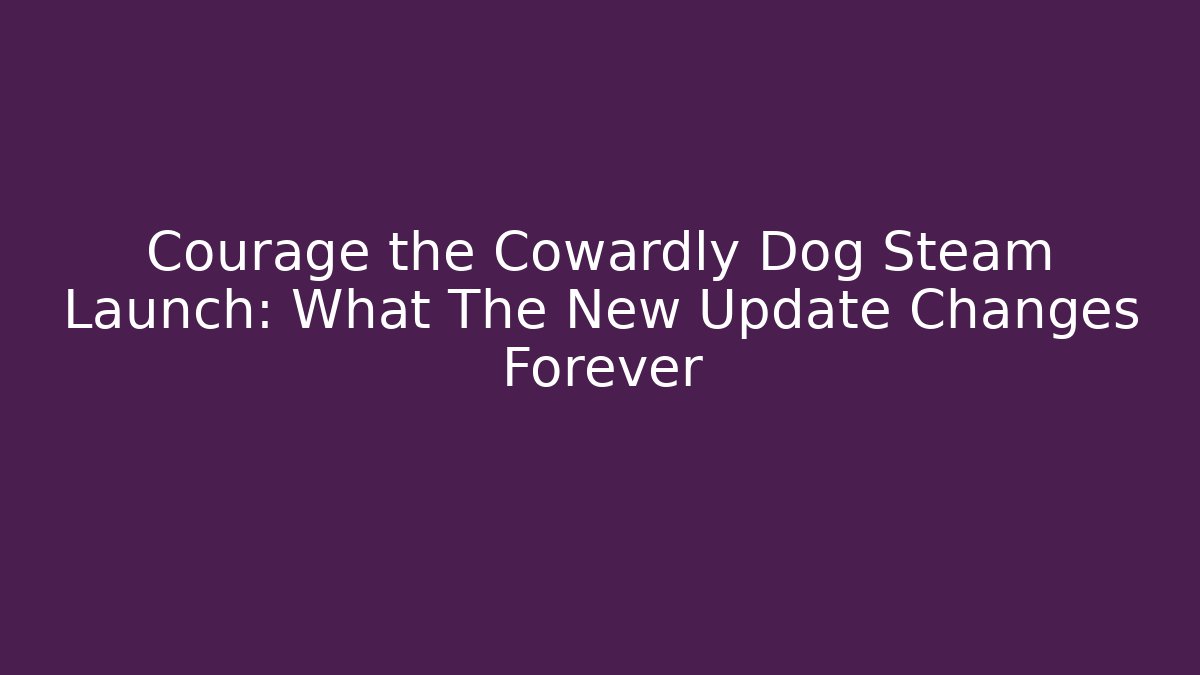 Courage the Cowardly Dog Steam Launch: What The New Update Changes Forever